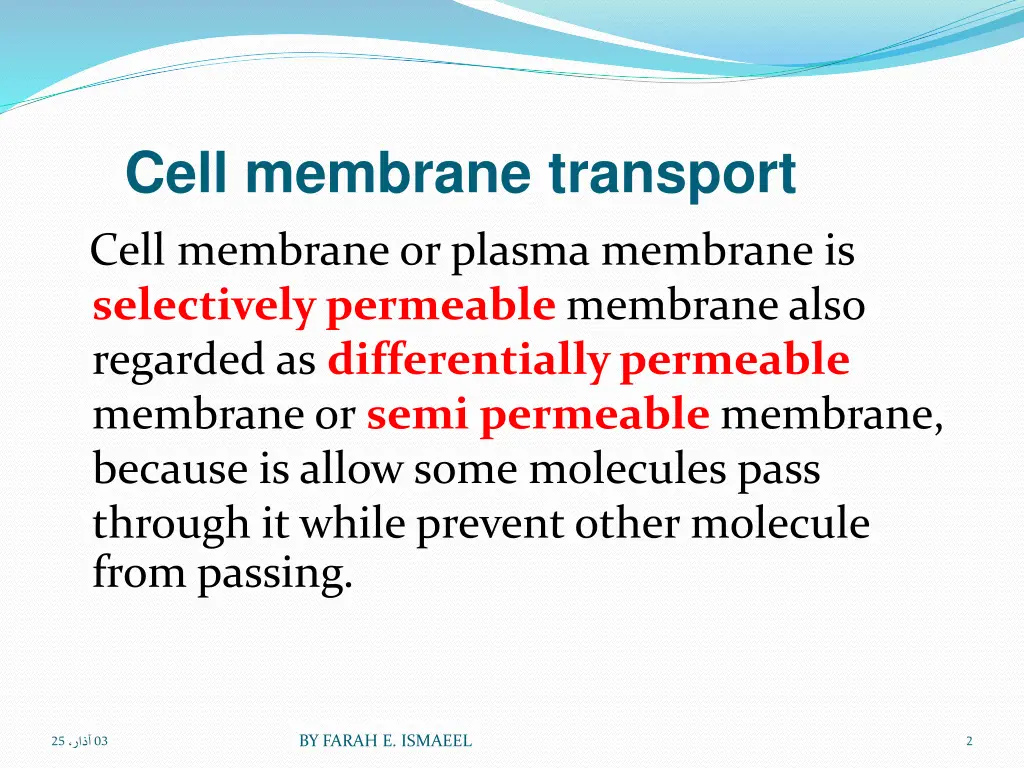 Cell membrane transport

Cell membrane or plasma membrane is selectively permeable membrane also regarded as differentially permeable membrane or semi permeable membrane, because is allow some molecules pass through it while prevent other molecule from passing.

03 آذار، 25

BY FARAH E. ISMAEEL

2